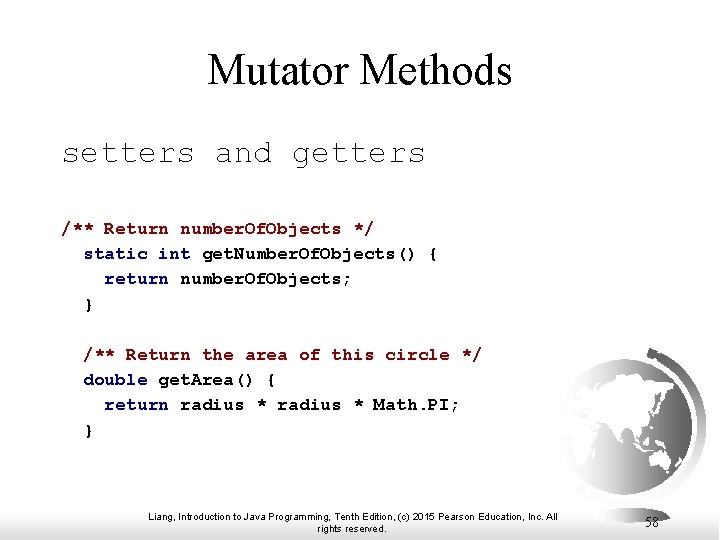 Mutator Methods

setters and getters

/** Return numberOfObjects */
  static int getNumberOfObjects() {
    return numberOfObjects;
  }

  /** Return the area of this circle */
  double getArea() {
    return radius * radius * Math.PI;
  }

Liang, Introduction to Java Programming, Tenth Edition, (c) 2015 Pearson Education, Inc. All rights reserved.

58